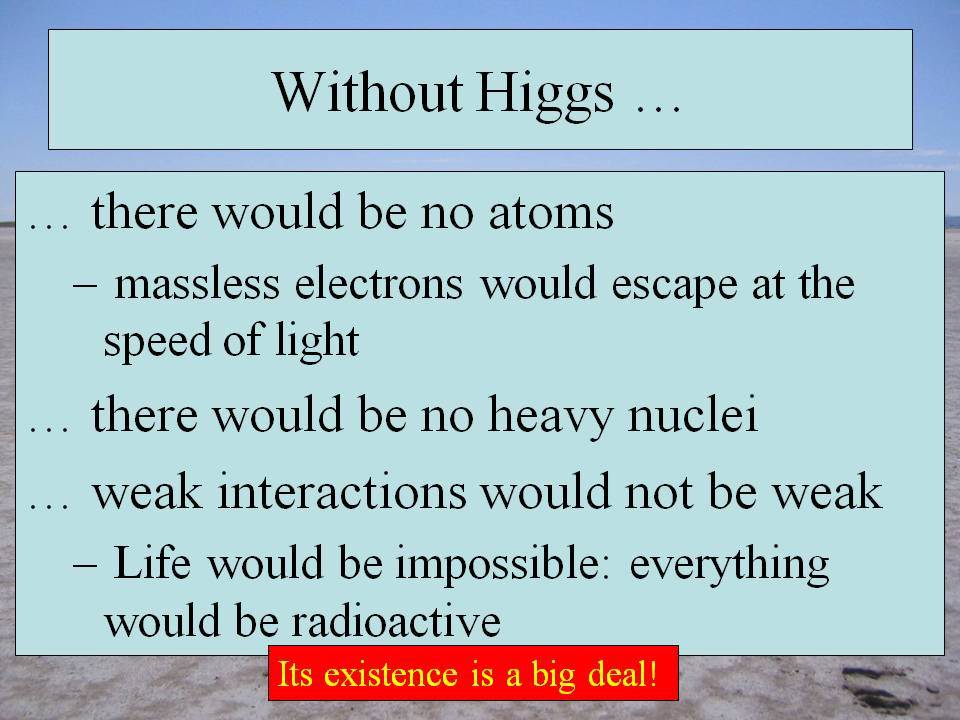 Without Higgs …

… there would be no atoms

– massless electrons would escape at the speed of light

… there would be no heavy nuclei

… weak interactions would not be weak

– Life would be impossible: everything would be radioactive

Its existence is a big deal!